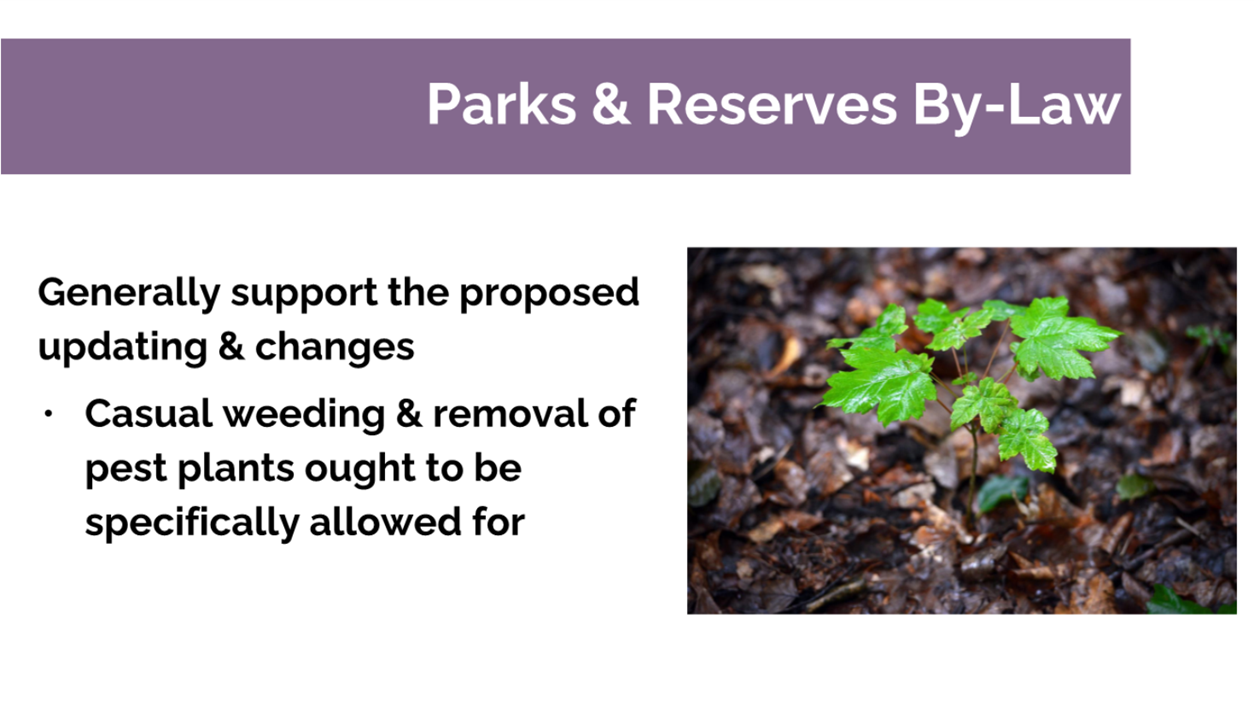 Parks & Reserves By-Law

Generally support the proposed updating & changes

• Casual weeding & removal of pest plants ought to be specifically allowed for